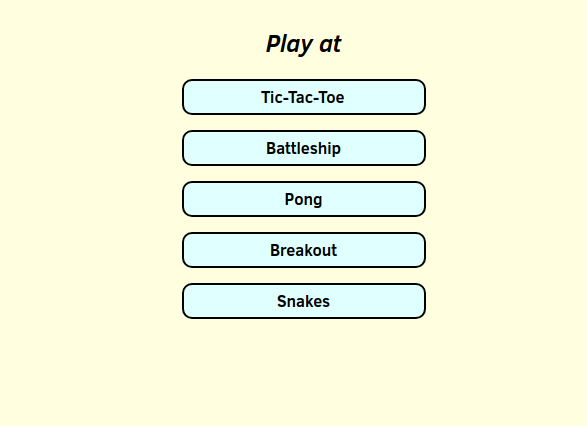 Play at

Tic-Tac-Toe

Battleship

Pong

Breakout

Snakes